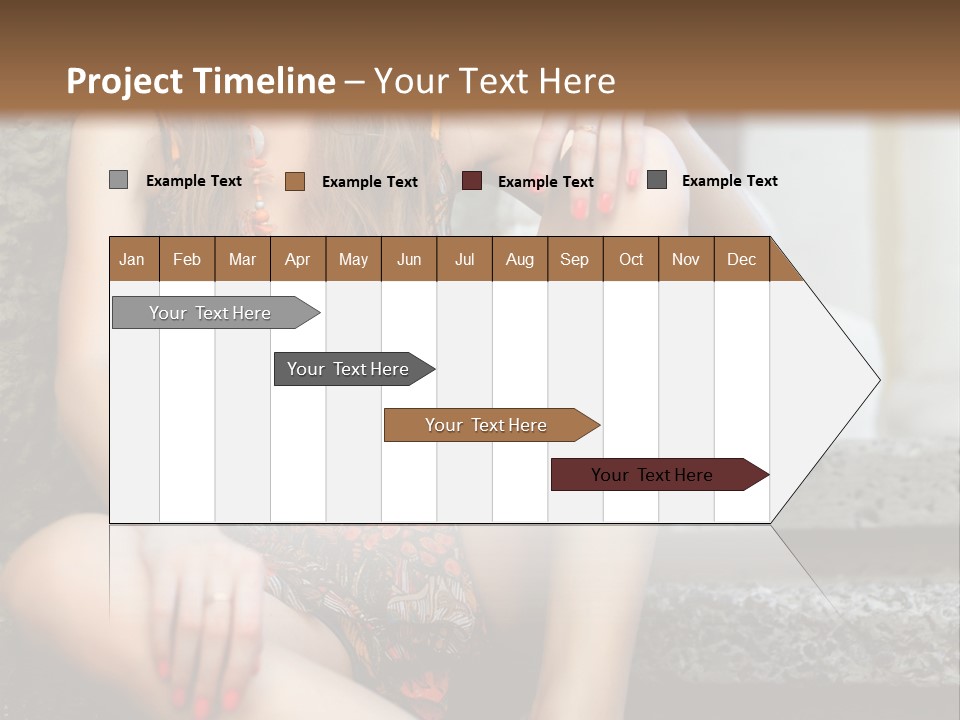 Project Timeline – Your Text Here

Example Text Example Text Example Text Example Text

| Jan | Feb | Mar | Apr | May | Jun | Jul | Aug | Sep | Oct | Nov | Dec |
|---|---|---|---|---|---|---|---|---|---|---|---|

Your Text Here

Your Text Here

Your Text Here

Your Text Here